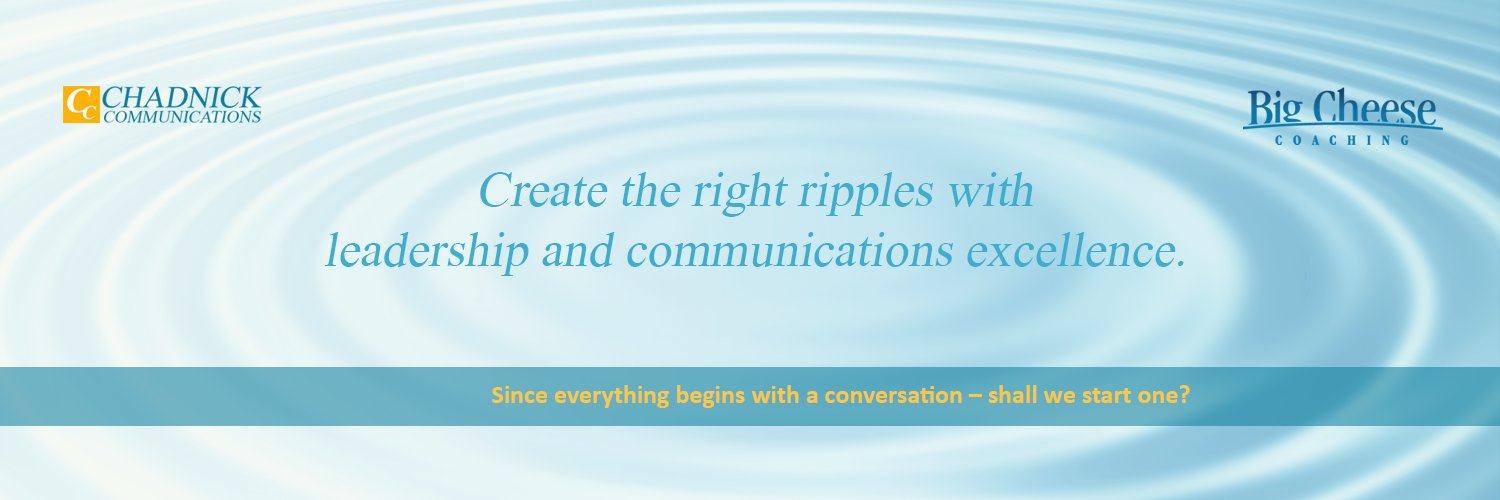 CC CHADNICK COMMUNICATIONS

Big Cheese
COACHING

Create the right ripples with leadership and communications excellence.

Since everything begins with a conversation – shall we start one?